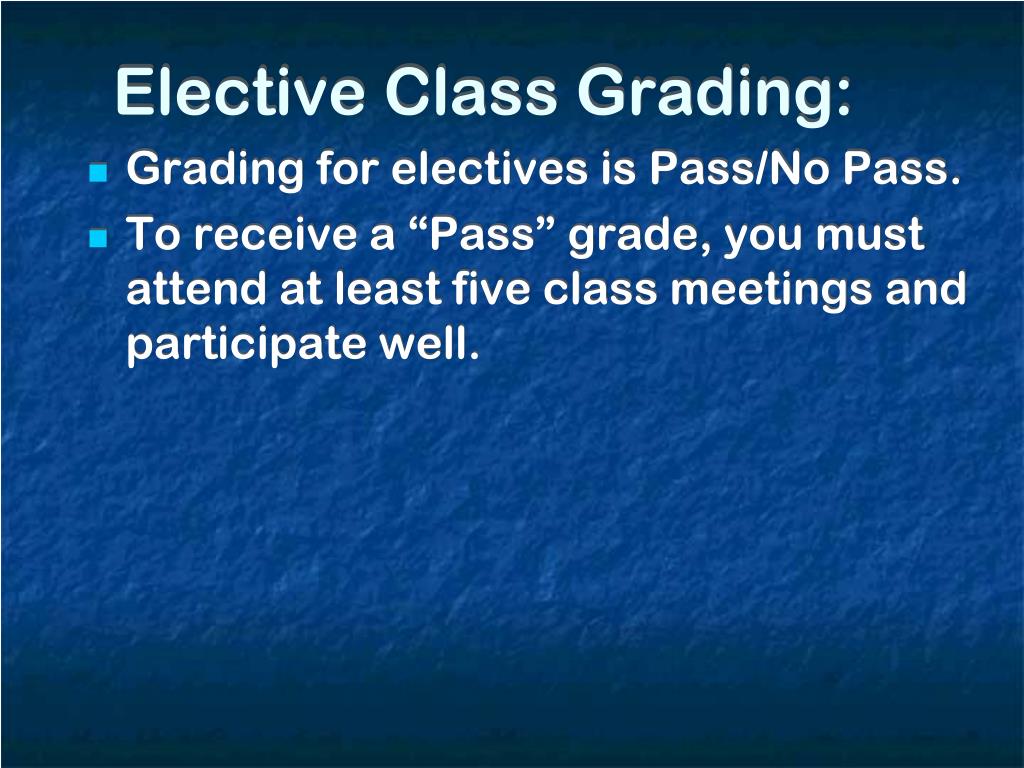 Elective Class Grading:

Grading for electives is Pass/No Pass.

To receive a “Pass” grade, you must attend at least five class meetings and participate well.